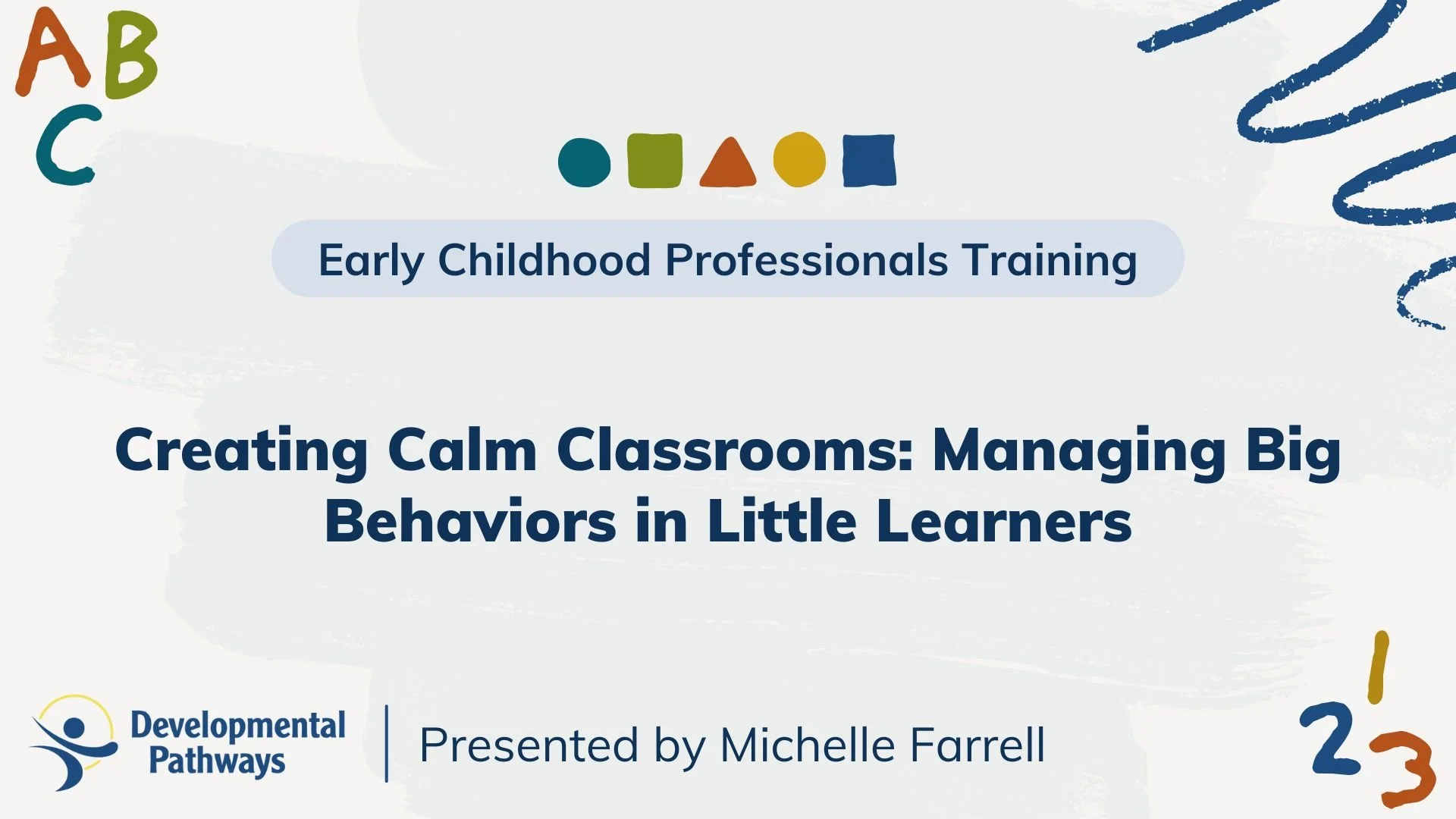 A B
C

Early Childhood Professionals Training

Creating Calm Classrooms: Managing Big Behaviors in Little Learners

Developmental Pathways

Presented by Michelle Farrell

1
2 3